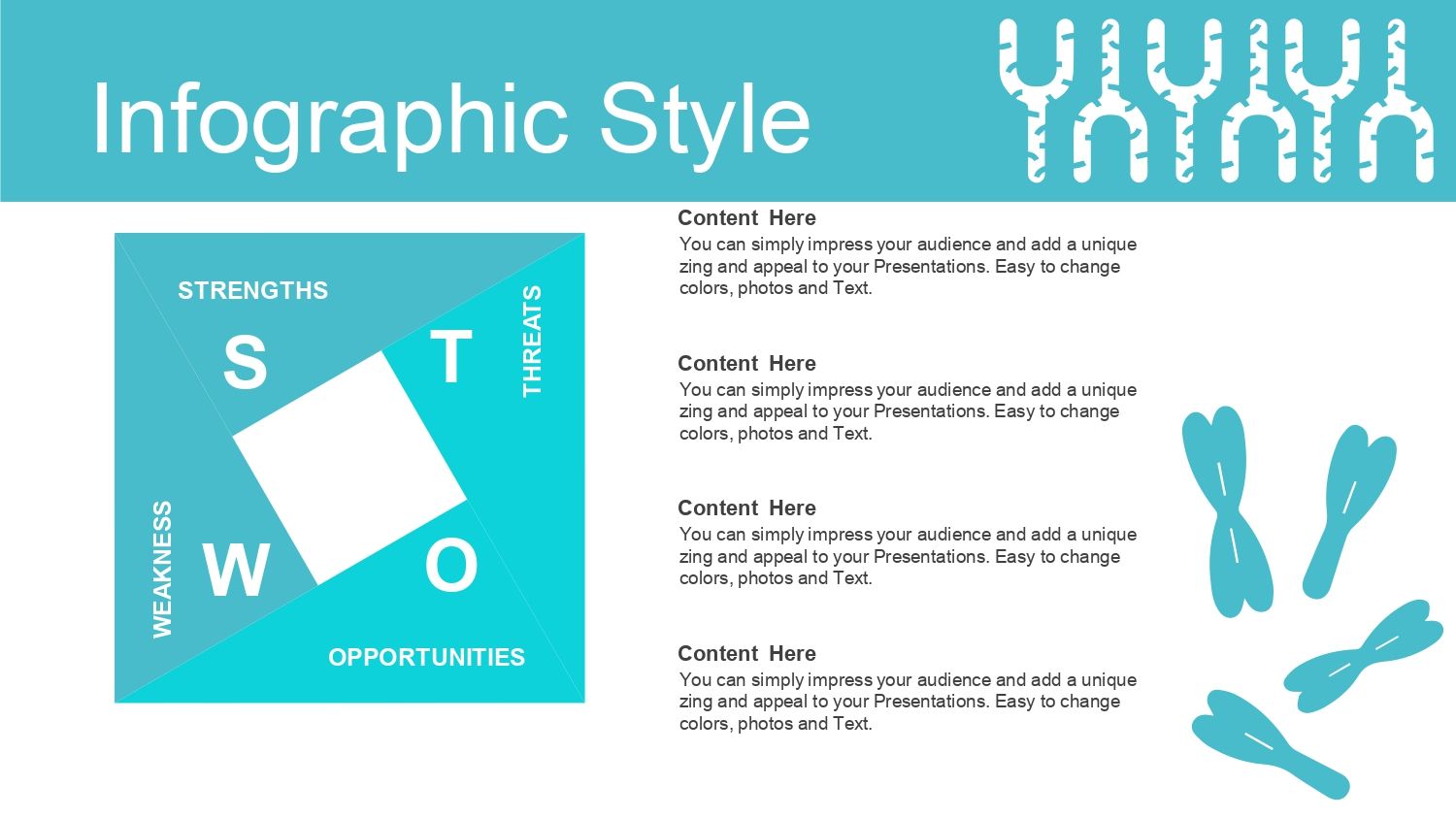 Infographic Style

STRENGTHS

S

T

THREATS

WEAKNESS

W

O

OPPORTUNITIES

Content Here
You can simply impress your audience and add a unique zing and appeal to your Presentations. Easy to change colors, photos and Text.

Content Here
You can simply impress your audience and add a unique zing and appeal to your Presentations. Easy to change colors, photos and Text.

Content Here
You can simply impress your audience and add a unique zing and appeal to your Presentations. Easy to change colors, photos and Text.

Content Here
You can simply impress your audience and add a unique zing and appeal to your Presentations. Easy to change colors, photos and Text.